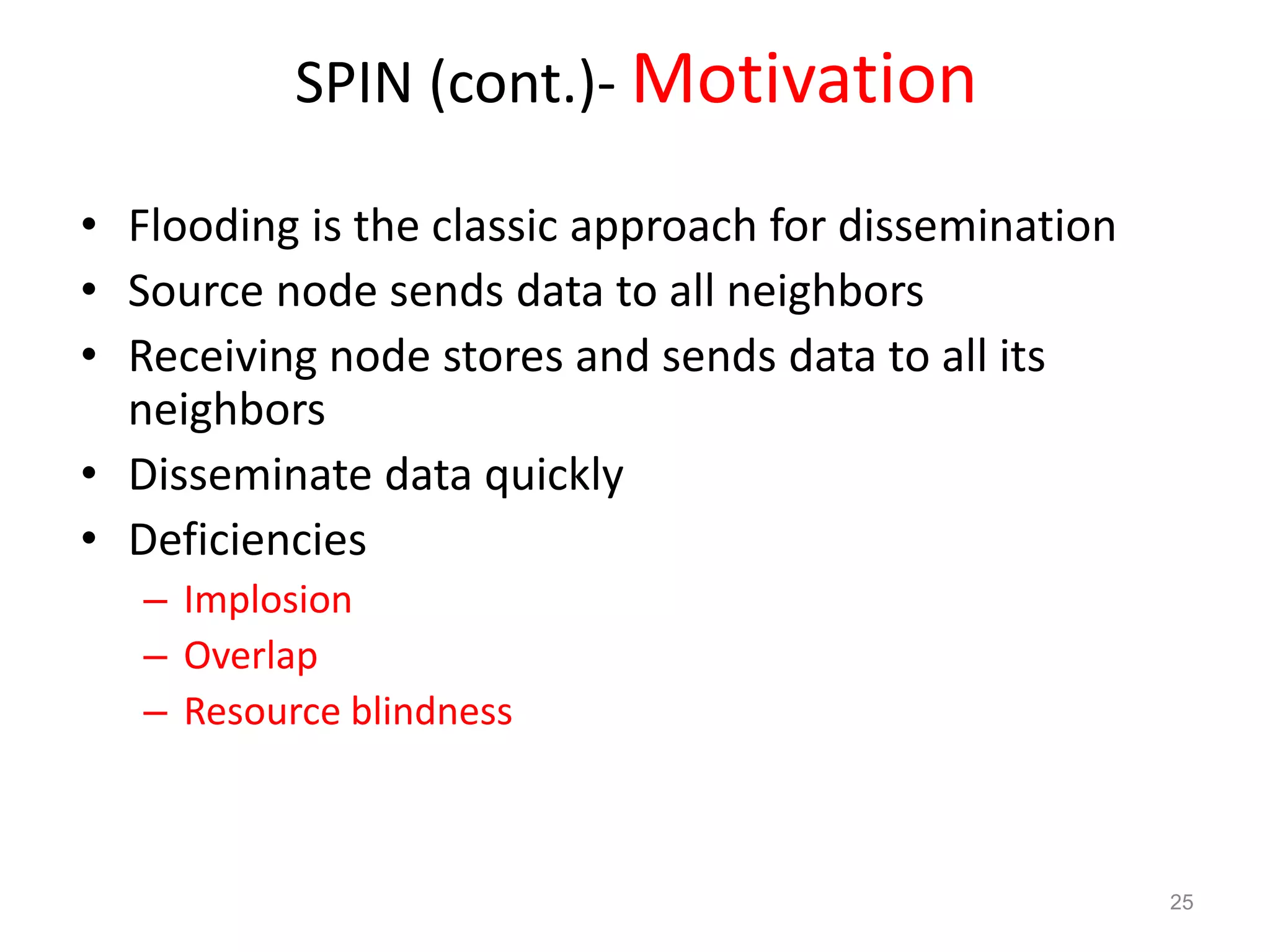 SPIN (cont.)- Motivation

• Flooding is the classic approach for dissemination
• Source node sends data to all neighbors
• Receiving node stores and sends data to all its neighbors
• Disseminate data quickly
• Deficiencies
– Implosion
– Overlap
– Resource blindness

25